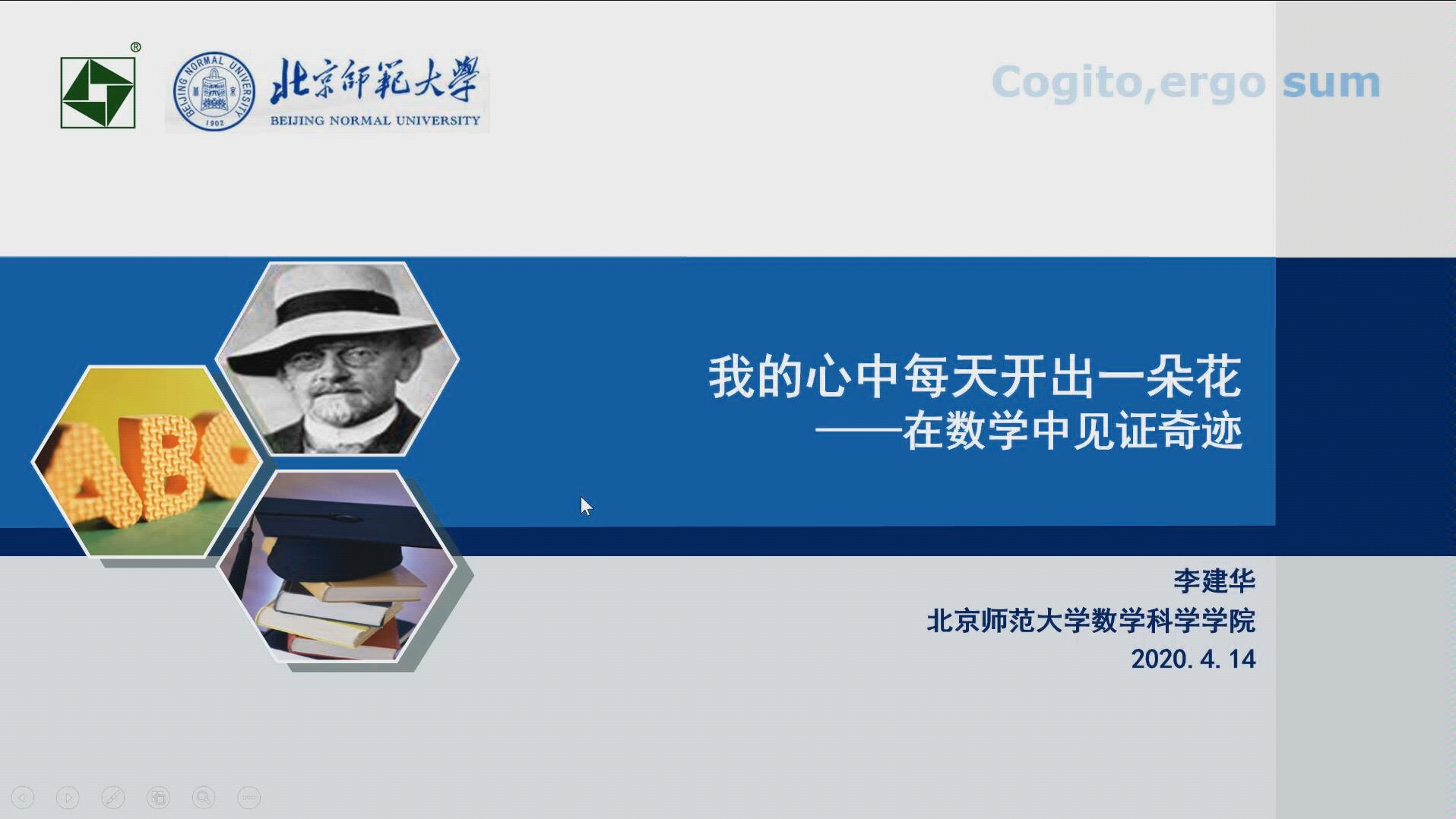 ®

BEIJING NORMAL UNIVERSITY 1902

北京師範大學
BEIJING NORMAL UNIVERSITY

Cogito,ergo sum

ABC

我的心中每天开出一朵花
——在数学中见证奇迹

李建华
北京师范大学数学科学学院
2020. 4. 14